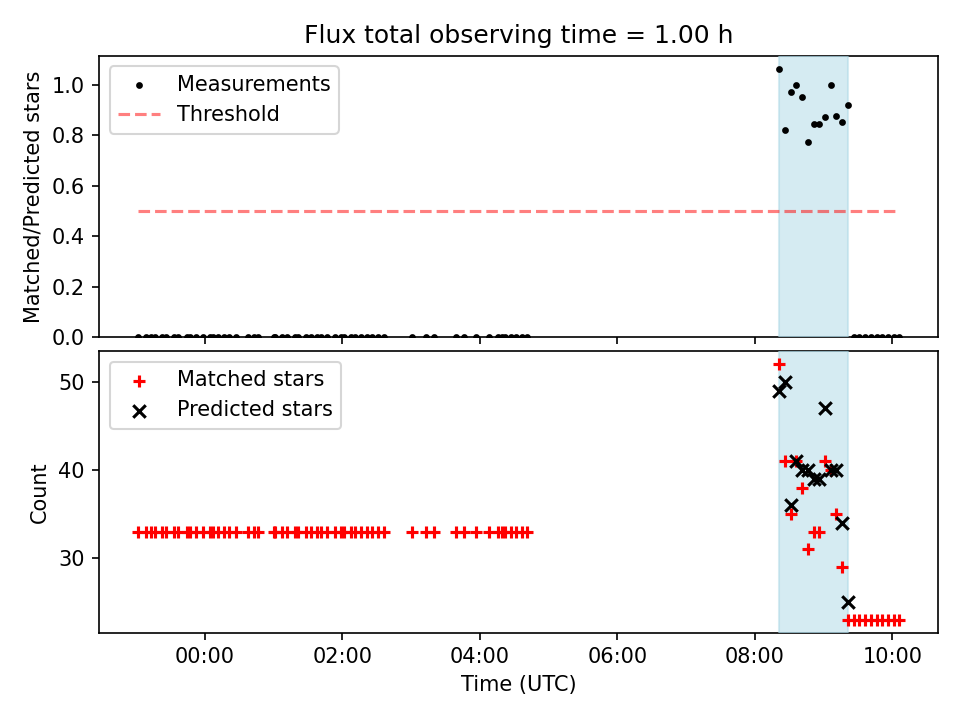 Flux total observing time = 1.00 h

Measurements
Threshold

Matched/Predicted stars

1.0
0.8
0.6
0.4
0.2
0.0

Matched stars
Predicted stars

Count

50
40
30

00:00
02:00
04:00
06:00
08:00
10:00

Time (UTC)